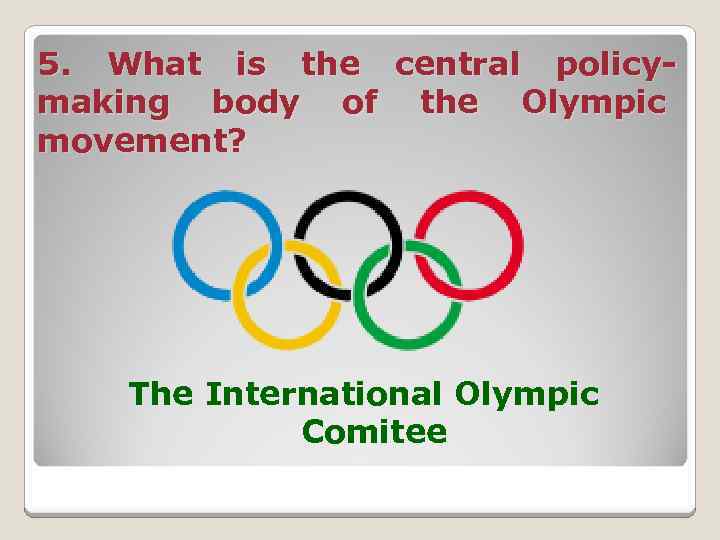 5. What is the central policy-making body of the Olympic movement?

The International Olympic Comitee